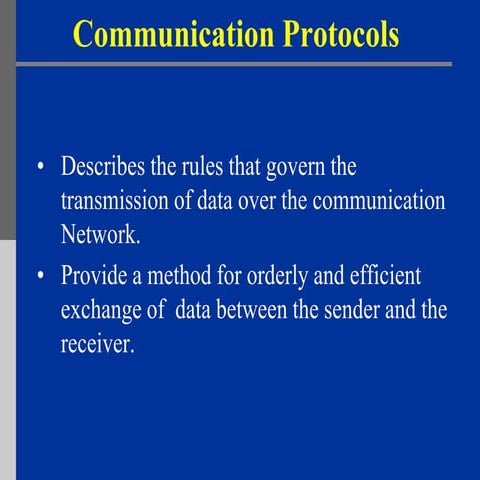 Communication Protocols

• Describes the rules that govern the transmission of data over the communication Network.

• Provide a method for orderly and efficient exchange of data between the sender and the receiver.